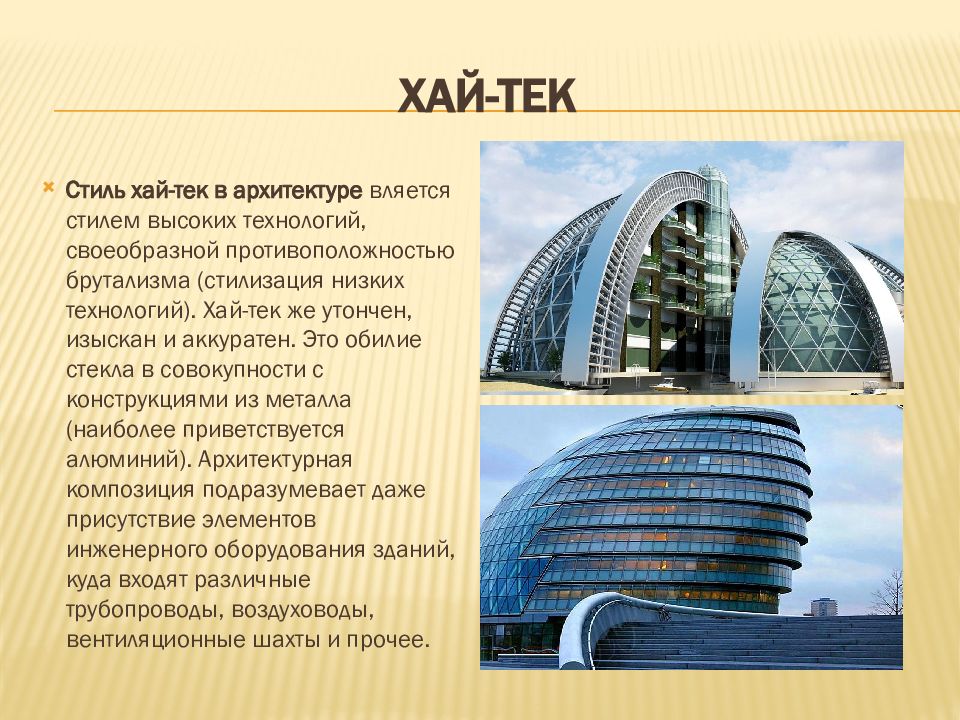 ХАЙ-ТЕК

Стиль хай-тек в архитектуре вляется стилем высоких технологий, своеобразной противоположностью брутализма (стилизация низких технологий). Хай-тек же утончен, изыскан и аккуратен. Это обилие стекла в совокупности с конструкциями из металла (наиболее приветствуется алюминий). Архитектурная композиция подразумевает даже присутствие элементов инженерного оборудования зданий, куда входят различные трубопроводы, воздуховоды, вентиляционные шахты и прочее.